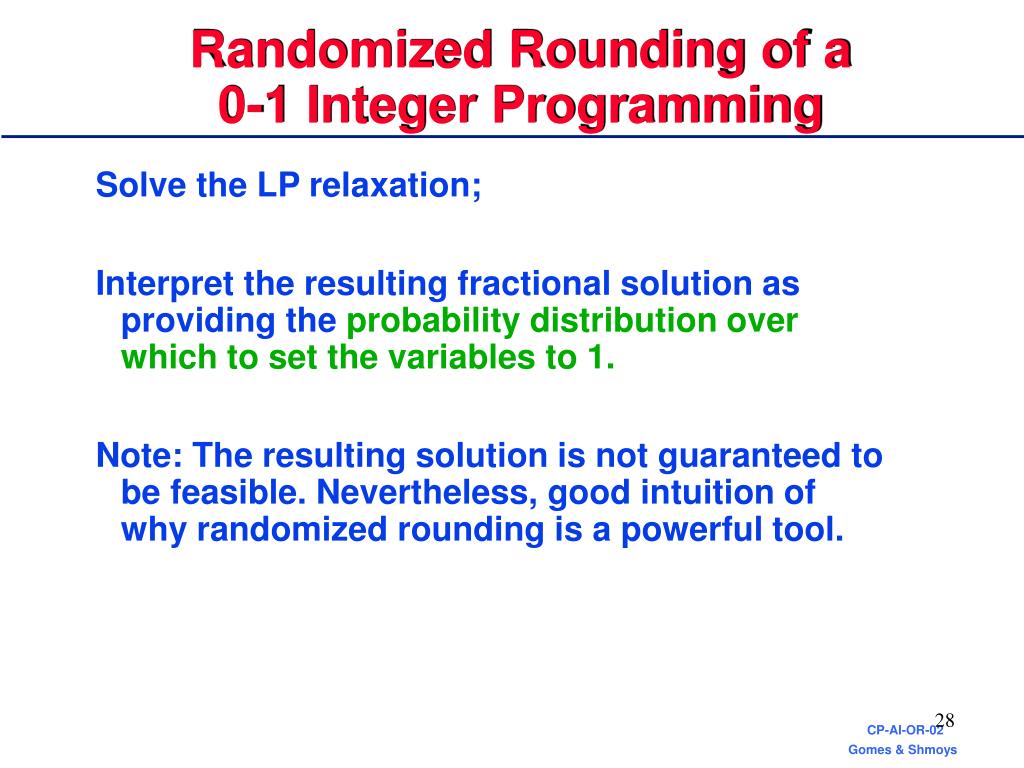 Randomized Rounding of a
0-1 Integer Programming

Solve the LP relaxation;

Interpret the resulting fractional solution as providing the probability distribution over which to set the variables to 1.

Note: The resulting solution is not guaranteed to be feasible. Nevertheless, good intuition of why randomized rounding is a powerful tool.

28

CP-AI-OR-02

Gomes & Shmoys